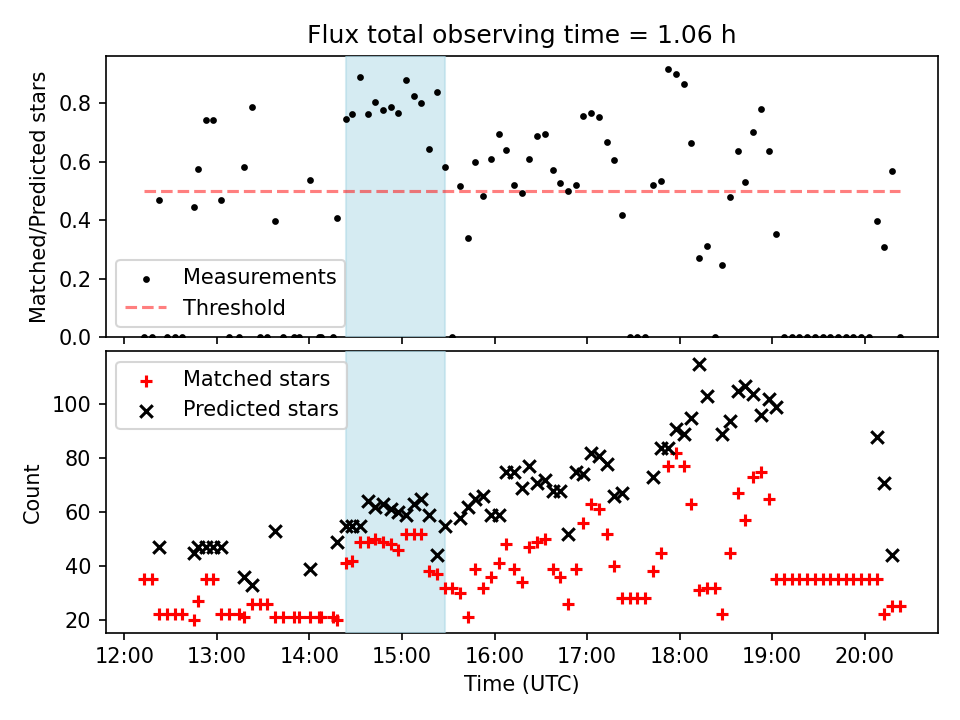 Flux total observing time = 1.06 h

Matched/Predicted stars

0.8
0.6
0.4
0.2
0.0

Measurements
Threshold

Matched stars
Predicted stars

Count

100
80
60
40
20

12:00
13:00
14:00
15:00
16:00
17:00
18:00
19:00
20:00
Time (UTC)